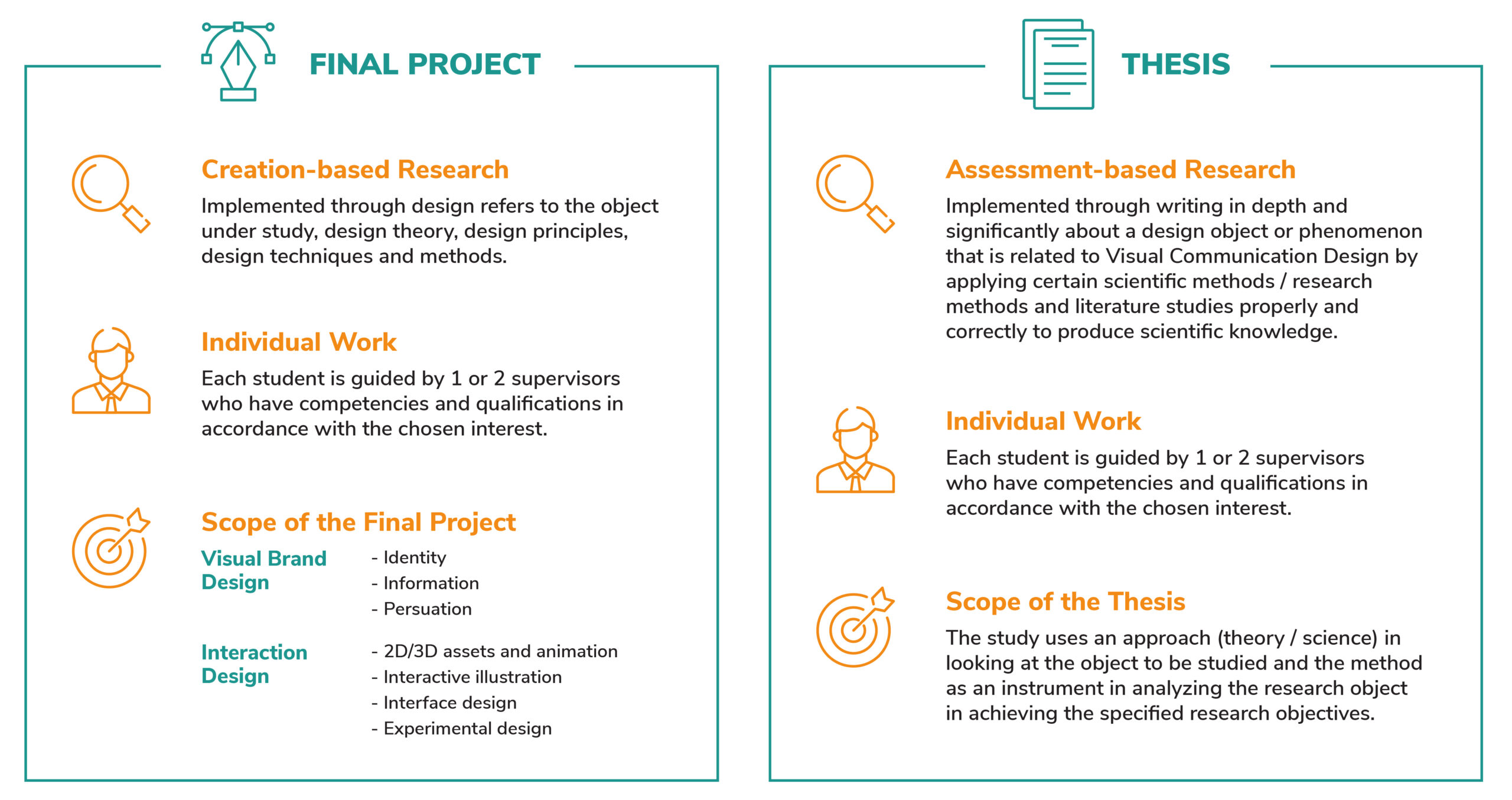 FINAL PROJECT

Creation-based Research

Implemented through design refers to the object under study, design theory, design principles, design techniques and methods.

Individual Work

Each student is guided by 1 or 2 supervisors who have competencies and qualifications in accordance with the chosen interest.

Scope of the Final Project

Visual Brand Design

- Identity
- Information
- Persuation

Interaction Design

- 2D/3D assets and animation
- Interactive illustration
- Interface design
- Experimental design

THESIS

Assessment-based Research

Implemented through writing in depth and significantly about a design object or phenomenon that is related to Visual Communication Design by applying certain scientific methods / research methods and literature studies properly and correctly to produce scientific knowledge.

Individual Work

Each student is guided by 1 or 2 supervisors who have competencies and qualifications in accordance with the chosen interest.

Scope of the Thesis

The study uses an approach (theory / science) in looking at the object to be studied and the method as an instrument in analyzing the research object in achieving the specified research objectives.